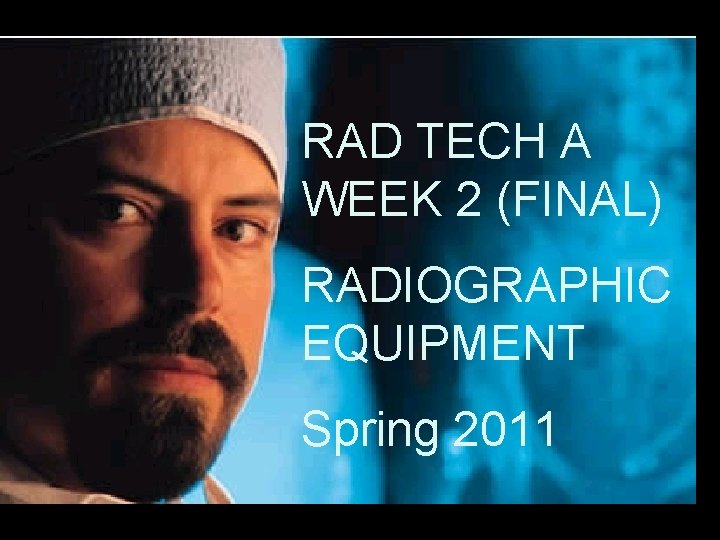 RAD TECH A
WEEK 2 (FINAL)

RADIOGRAPHIC
EQUIPMENT

Spring 2011